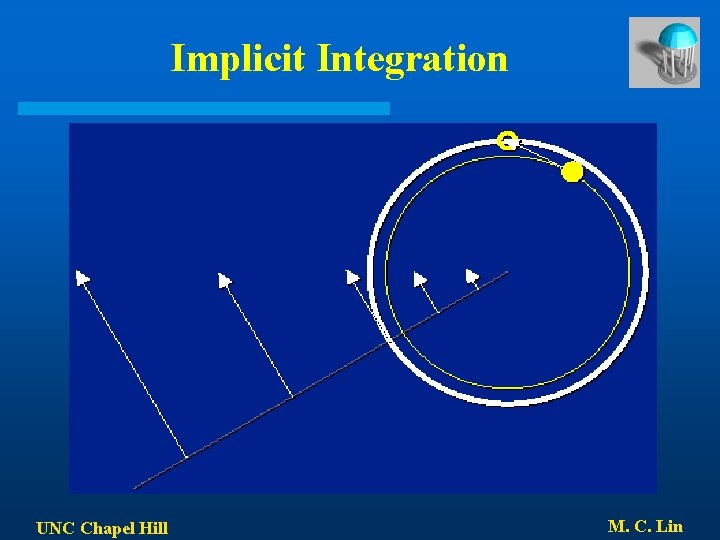 Implicit Integration

UNC Chapel Hill

M. C. Lin